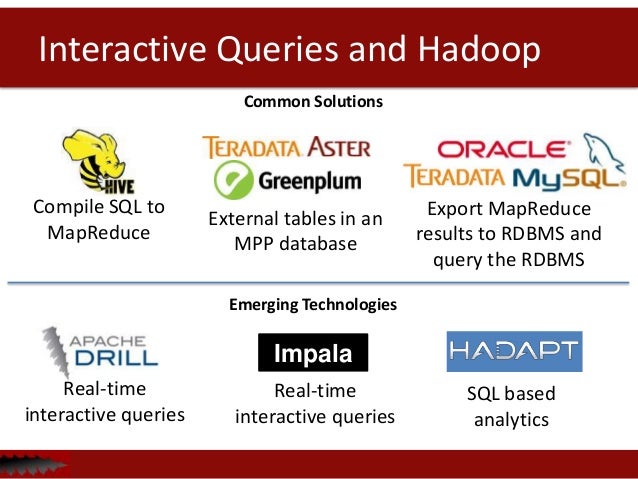 Interactive Queries and Hadoop

Common Solutions

HIVE

Compile SQL to MapReduce

TERADATA ASTER

Greenplum

External tables in an MPP database

ORACLE

TERADATA MySQL

Export MapReduce results to RDBMS and query the RDBMS

Emerging Technologies

APACHE DRILL

Real-time interactive queries

Impala

Real-time interactive queries

HADAPT

SQL based analytics